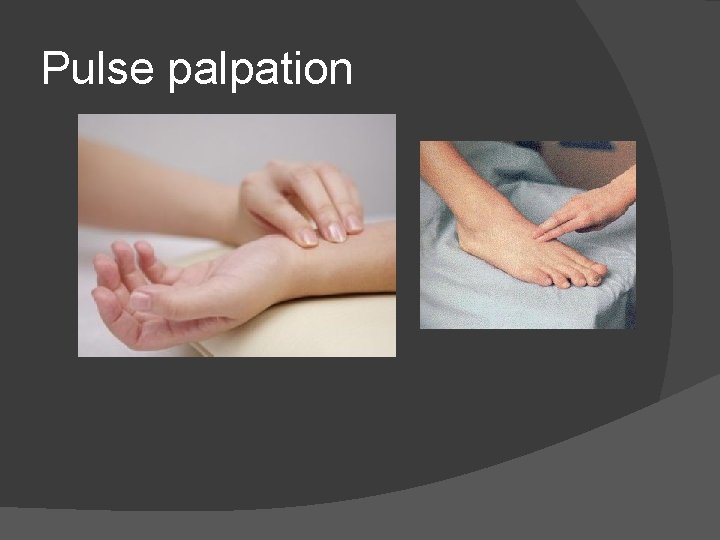 Pulse palpation